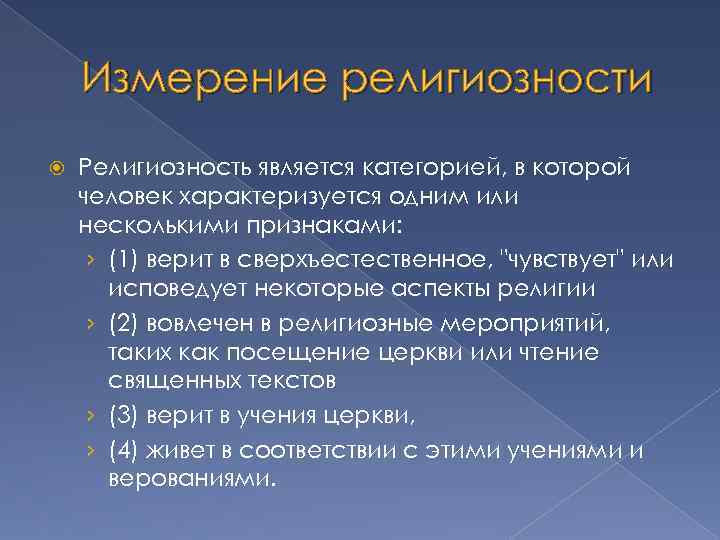 Измерение религиозности

Религиозность является категорией, в которой человек характеризуется одним или несколькими признаками:

› (1) верит в сверхъестественное, "чувствует" или исповедует некоторые аспекты религии

› (2) вовлечен в религиозные мероприятий, таких как посещение церкви или чтение священных текстов

› (3) верит в учения церкви,

› (4) живет в соответствии с этими учениями и верованиями.